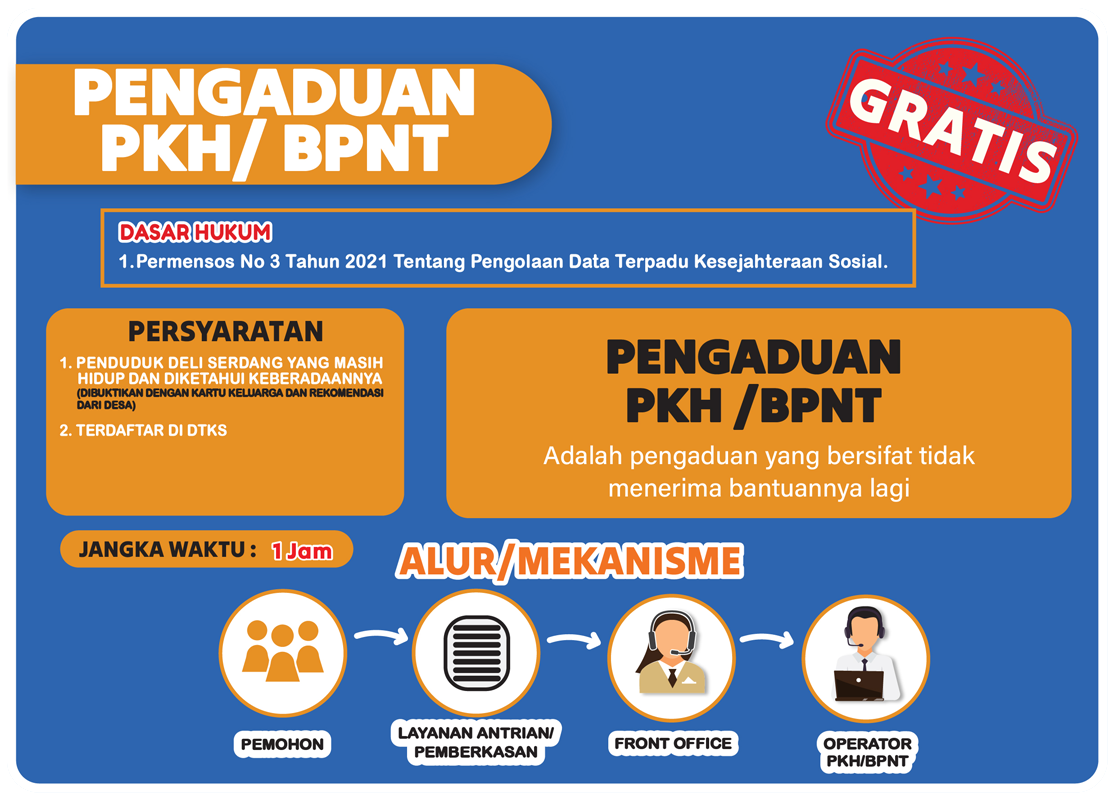 PENGADUAN PKH/ BPNT

GRATIS

DASAR HUKUM
1.Permensos No 3 Tahun 2021 Tentang Pengolaan Data Terpadu Kesejahteraan Sosial.

PERSYARATAN
1. PENDUDUK DELI SERDANG YANG MASIH HIDUP DAN DIKETAHUI KEBERADAANNYA (DIBUKTIKAN DENGAN KARTU KELUARGA DAN REKOMENDASI DARI DESA)
2. TERDAFTAR DI DTKS

PENGADUAN PKH /BPNT
Adalah pengaduan yang bersifat tidak menerima bantuannya lagi

JANGKA WAKTU : 1 Jam

ALUR/MEKANISME

PEMOHON

LAYANAN ANTRIAN/ PEMBERKASAN

FRONT OFFICE

OPERATOR PKH/BPNT